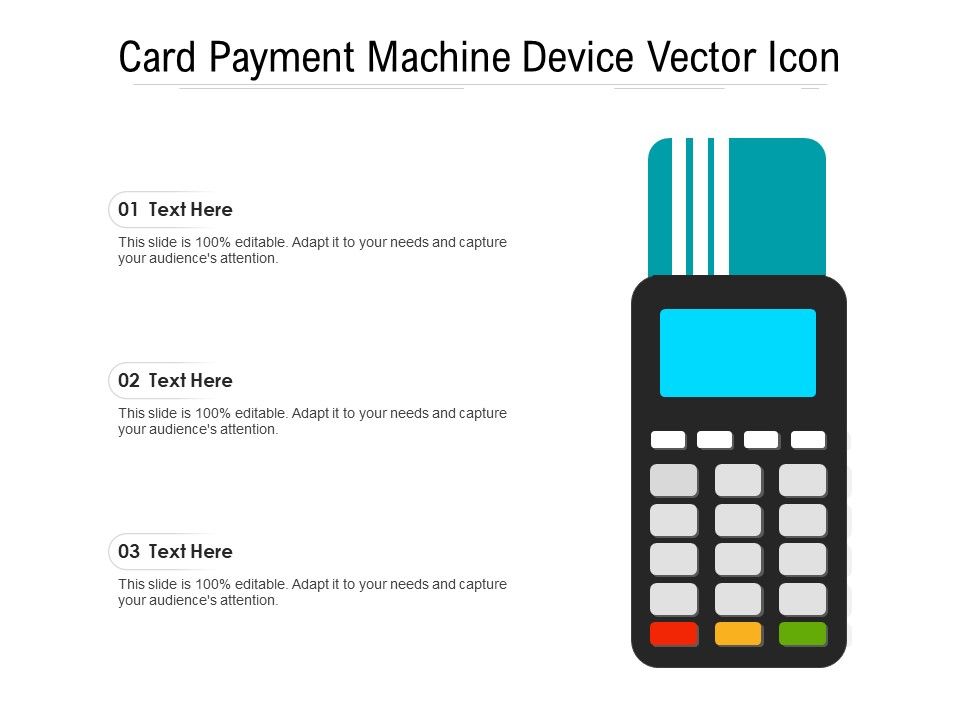 Card Payment Machine Device Vector Icon

01 Text Here

This slide is 100% editable. Adapt it to your needs and capture your audience's attention.

02 Text Here

This slide is 100% editable. Adapt it to your needs and capture your audience's attention.

03 Text Here

This slide is 100% editable. Adapt it to your needs and capture your audience's attention.